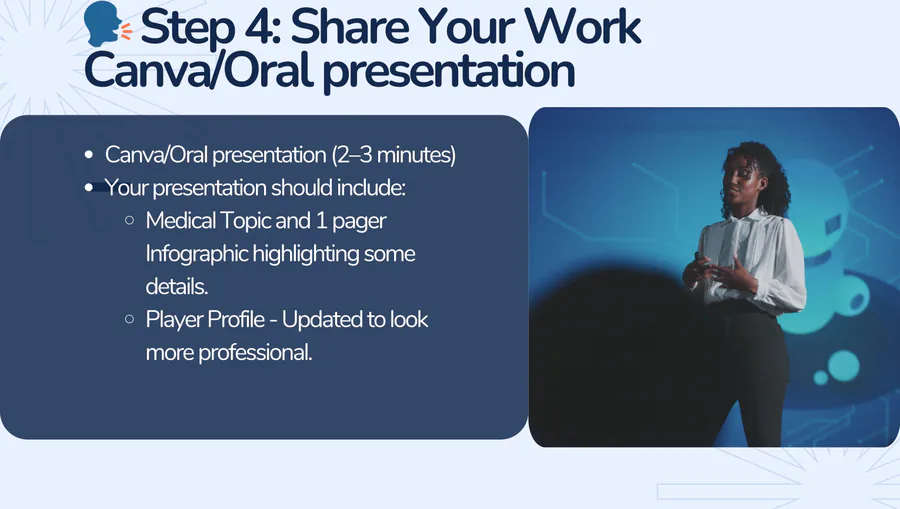 Step 4: Share Your Work Canva/Oral presentation

- Canva/Oral presentation (2–3 minutes)
- Your presentation should include:
  - Medical Topic and 1 pager Infographic highlighting some details.
  - Player Profile - Updated to look more professional.